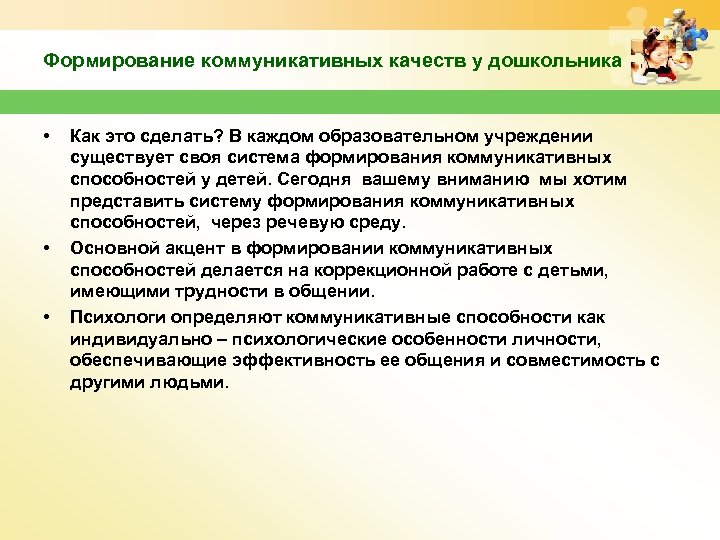 Формирование коммуникативных качеств у дошкольника

• Как это сделать? В каждом образовательном учреждении существует своя система формирования коммуникативных способностей у детей. Сегодня вашему вниманию мы хотим представить систему формирования коммуникативных способностей, через речевую среду.

• Основной акцент в формировании коммуникативных способностей делается на коррекционной работе с детьми, имеющими трудности в общении.

• Психологи определяют коммуникативные способности как индивидуально – психологические особенности личности, обеспечивающие эффективность ее общения и совместимость с другими людьми.